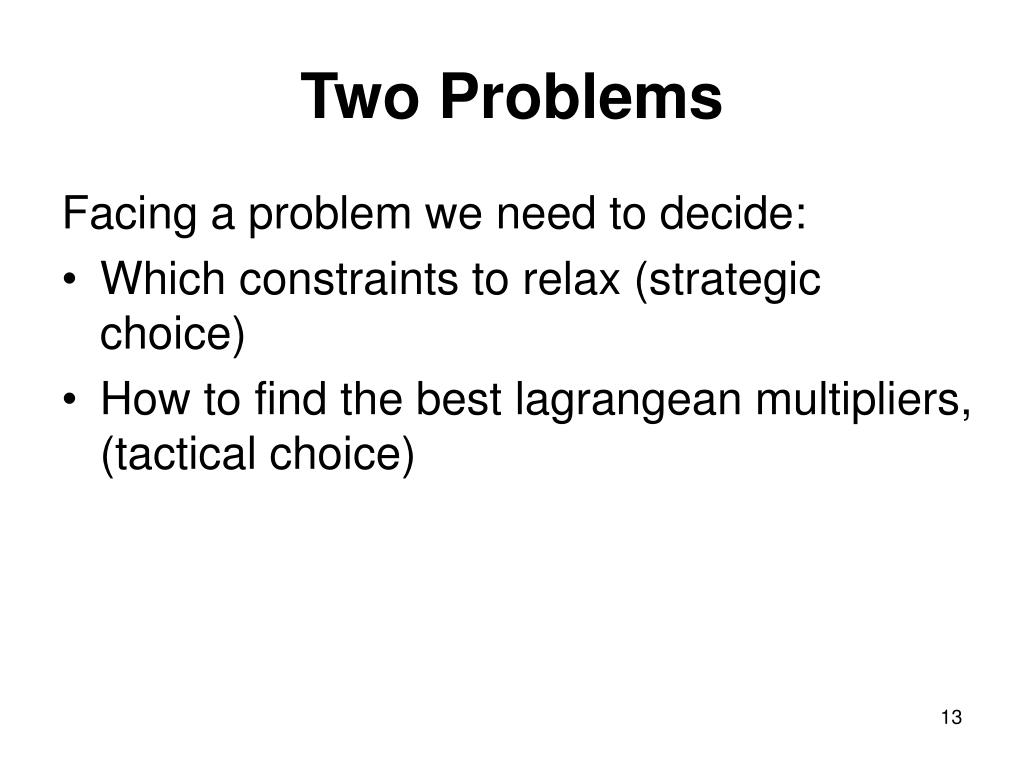 Two Problems

Facing a problem we need to decide:

• Which constraints to relax (strategic choice)
• How to find the best lagrangean multipliers, (tactical choice)

13